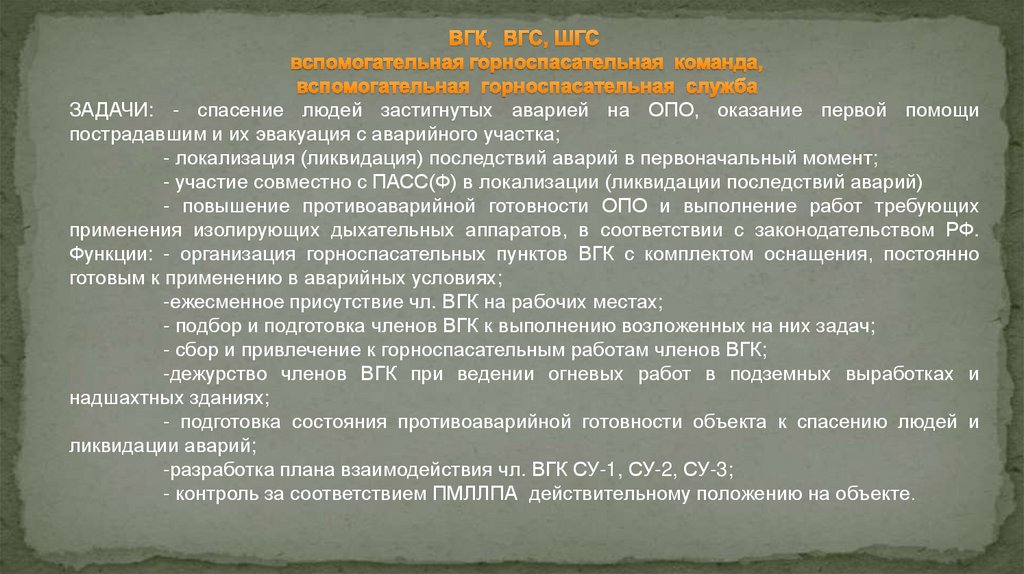 ВГК, ВГС, ШГС
вспомогательная горноспасательная команда,
вспомогательная горноспасательная служба

ЗАДАЧИ: - спасение людей застигнутых аварией на ОПО, оказание первой помощи пострадавшим и их эвакуация с аварийного участка;

- локализация (ликвидация) последствий аварий в первоначальный момент;

- участие совместно с ПАСС(Ф) в локализации (ликвидации последствий аварий)

- повышение противоаварийной готовности ОПО и выполнение работ требующих применения изолирующих дыхательных аппаратов, в соответствии с законодательством РФ.

Функции: - организация горноспасательных пунктов ВГК с комплектом оснащения, постоянно готовым к применению в аварийных условиях;

-ежесменное присутствие чл. ВГК на рабочих местах;

- подбор и подготовка членов ВГК к выполнению возложенных на них задач;

- сбор и привлечение к горноспасательным работам членов ВГК;

-дежурство членов ВГК при ведении огневых работ в подземных выработках и надшахтных зданиях;

- подготовка состояния противоаварийной готовности объекта к спасению людей и ликвидации аварий;

-разработка плана взаимодействия чл. ВГК СУ-1, СУ-2, СУ-3;

- контроль за соответствием ПМЛЛПА действительному положению на объекте.